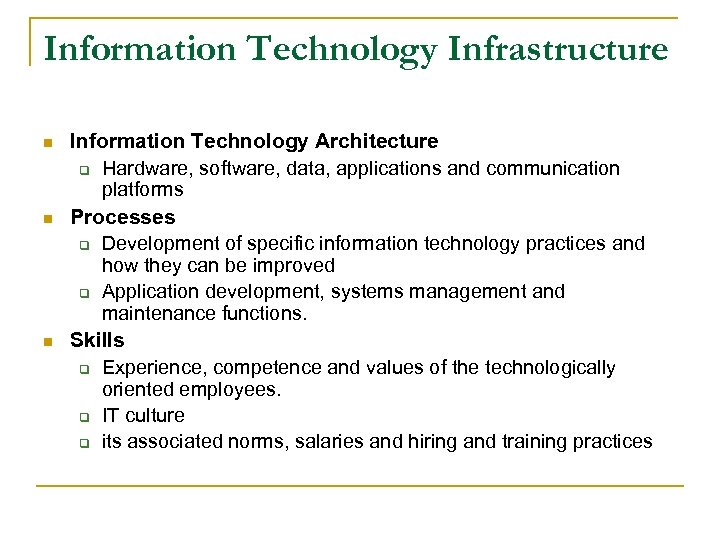 Information Technology Infrastructure

- Information Technology Architecture
  - Hardware, software, data, applications and communication platforms
- Processes
  - Development of specific information technology practices and how they can be improved
  - Application development, systems management and maintenance functions.
- Skills
  - Experience, competence and values of the technologically oriented employees.
  - IT culture
  - its associated norms, salaries and hiring and training practices